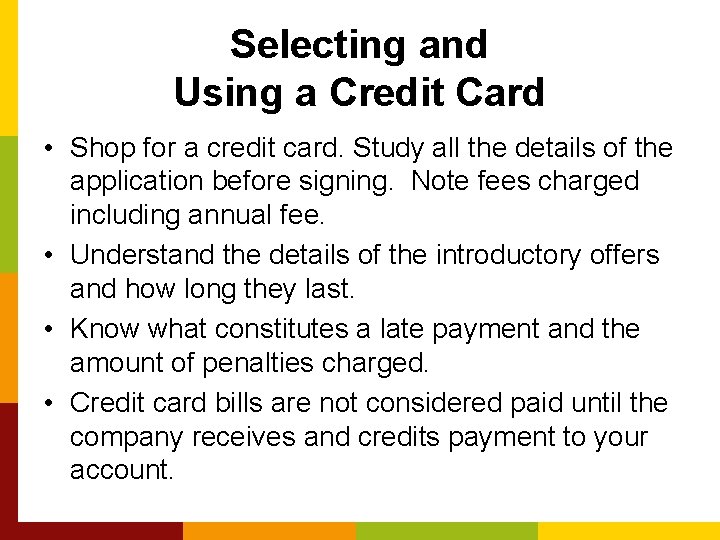 Selecting and Using a Credit Card

• Shop for a credit card. Study all the details of the application before signing. Note fees charged including annual fee.

• Understand the details of the introductory offers and how long they last.

• Know what constitutes a late payment and the amount of penalties charged.

• Credit card bills are not considered paid until the company receives and credits payment to your account.